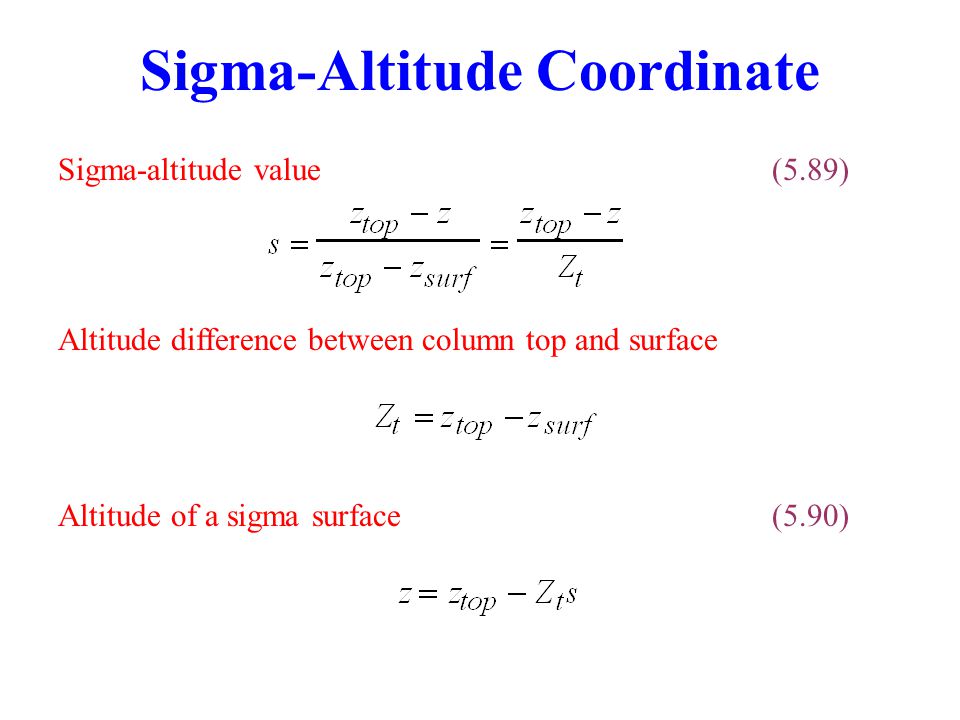 Sigma-Altitude Coordinate

Sigma-altitude value (5.89)

$s = \frac{z_{top} - z}{z_{top} - z_{surf}} = \frac{z_{top} - z}{Z_t}$

Altitude difference between column top and surface

$Z_t = z_{top} - z_{surf}$

Altitude of a sigma surface (5.90)

$z = z_{top} - Z_t s$